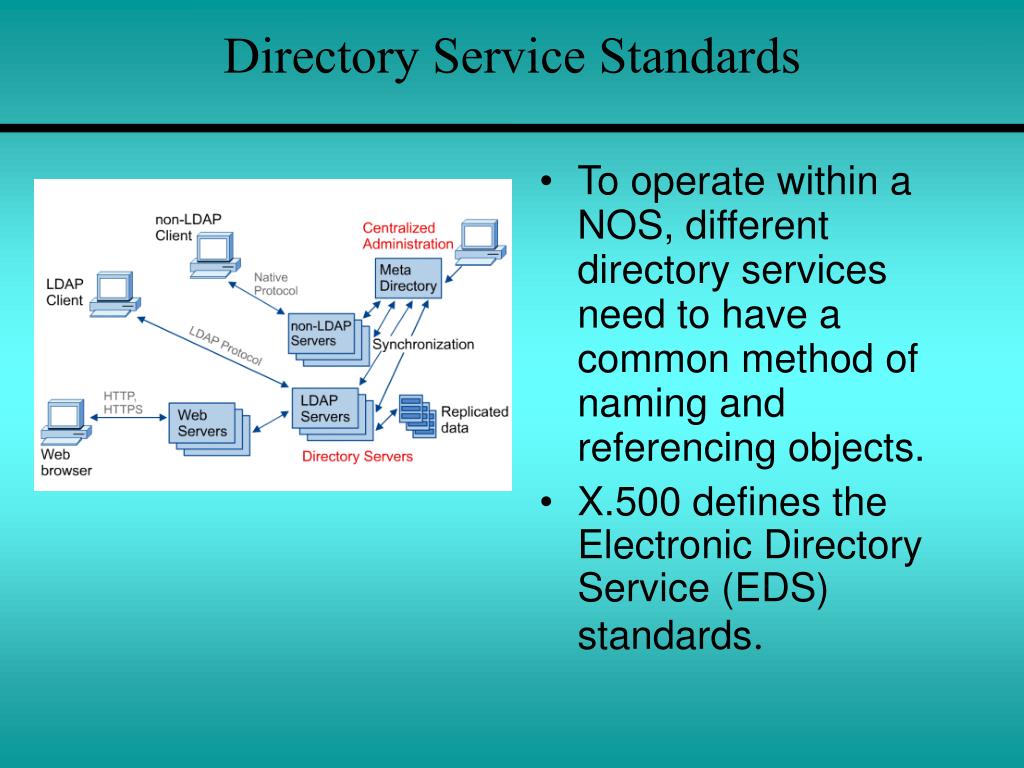 Directory Service Standards

non-LDAP Client

Centralized Administration

LDAP Client

Native Protocol

Meta Directory

LDAP Protocol

non-LDAP Servers

Synchronization

HTTP, HTTPS

Web Servers

LDAP Servers

Replicated data

Web browser

Directory Servers

• To operate within a NOS, different directory services need to have a common method of naming and referencing objects.
• X.500 defines the Electronic Directory Service (EDS) standards.